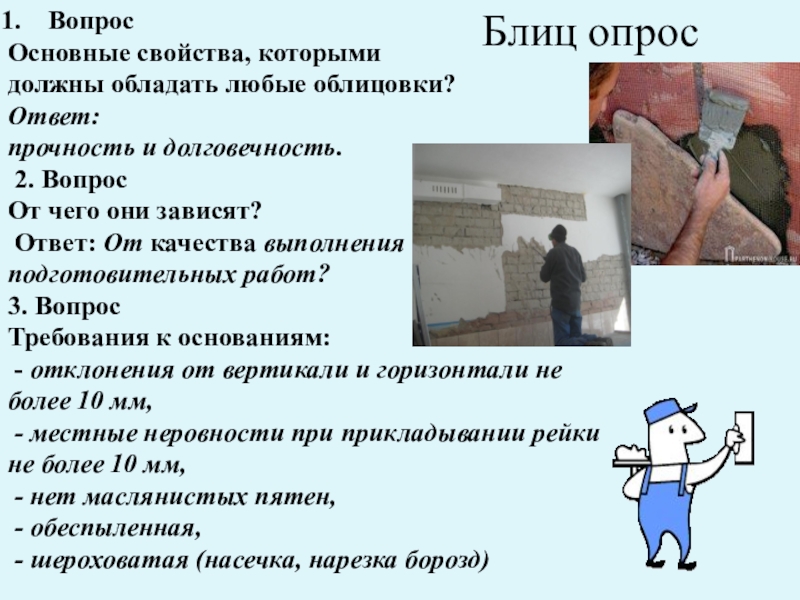 Блиц опрос

1. Вопрос
Основные свойства, которыми должны обладать любые облицовки?
Ответ:
прочность и долговечность.
2. Вопрос
От чего они зависят?
Ответ: От качества выполнения подготовительных работ?
3. Вопрос
Требования к основаниям:
- отклонения от вертикали и горизонтали не более 10 мм,
- местные неровности при прикладывании рейки не более 10 мм,
- нет маслянистых пятен,
- обеспыленная,
- шероховатая (насечка, нарезка борозд)